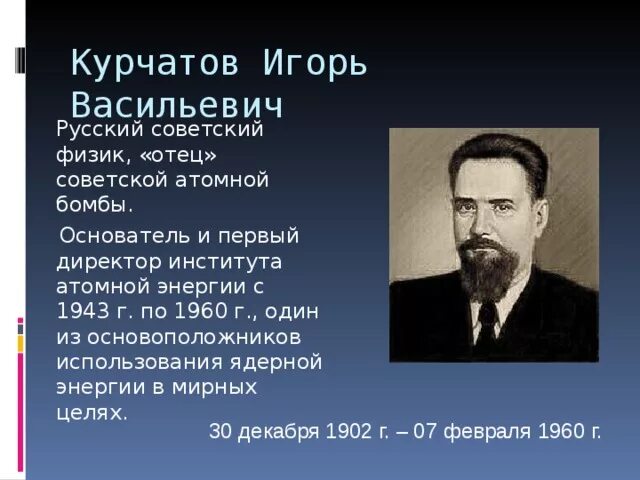 Курчатов Игорь Васильевич

Русский советский физик, «отец» советской атомной бомбы.

Основатель и первый директор института атомной энергии с 1943 г. по 1960 г., один из основоположников использования ядерной энергии в мирных целях.

30 декабря 1902 г. – 07 февраля 1960 г.